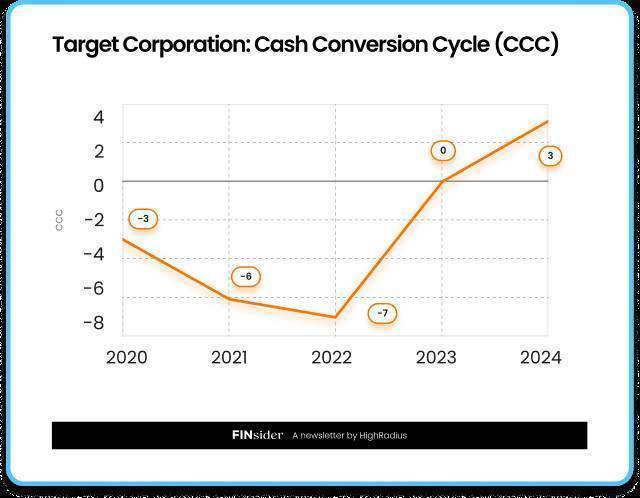 Target Corporation: Cash Conversion Cycle (CCC)

4
2
0
-2
-4
-6
-8

CCC

-3
-6
-7
0
3

2020
2021
2022
2023
2024

FINsider A newsletter by HighRadius